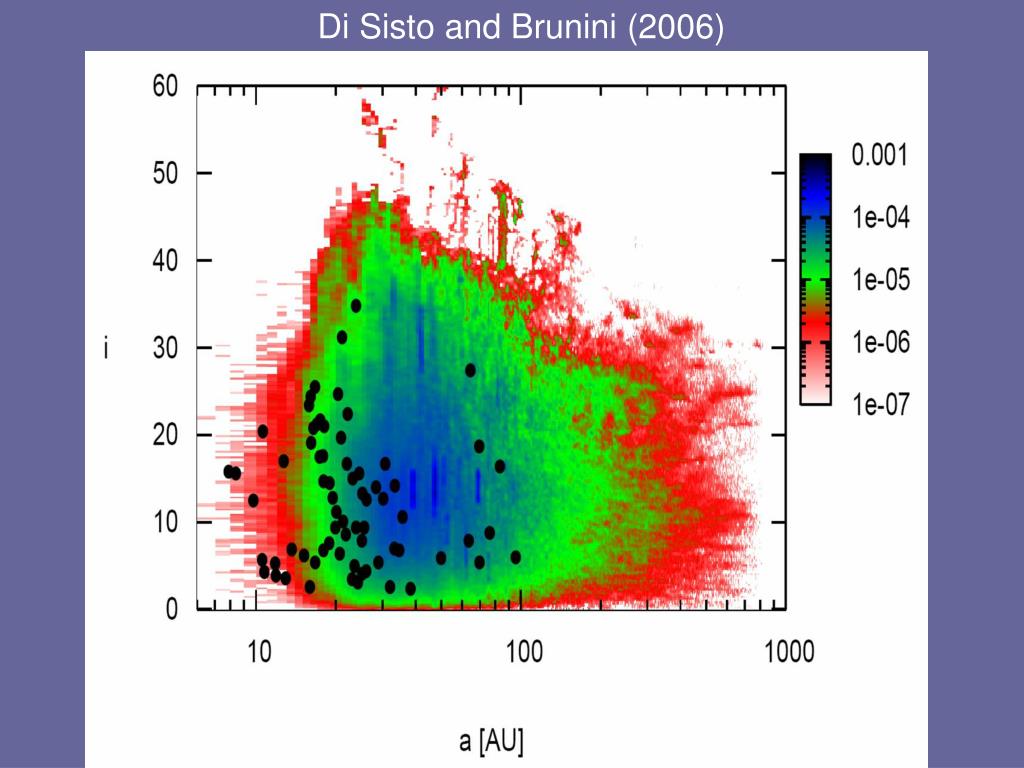 Di Sisto and Brunini (2006)

60
50
40
30
20
10
0

i

10
100
1000

a [AU]

0.001
1e-04
1e-05
1e-06
1e-07